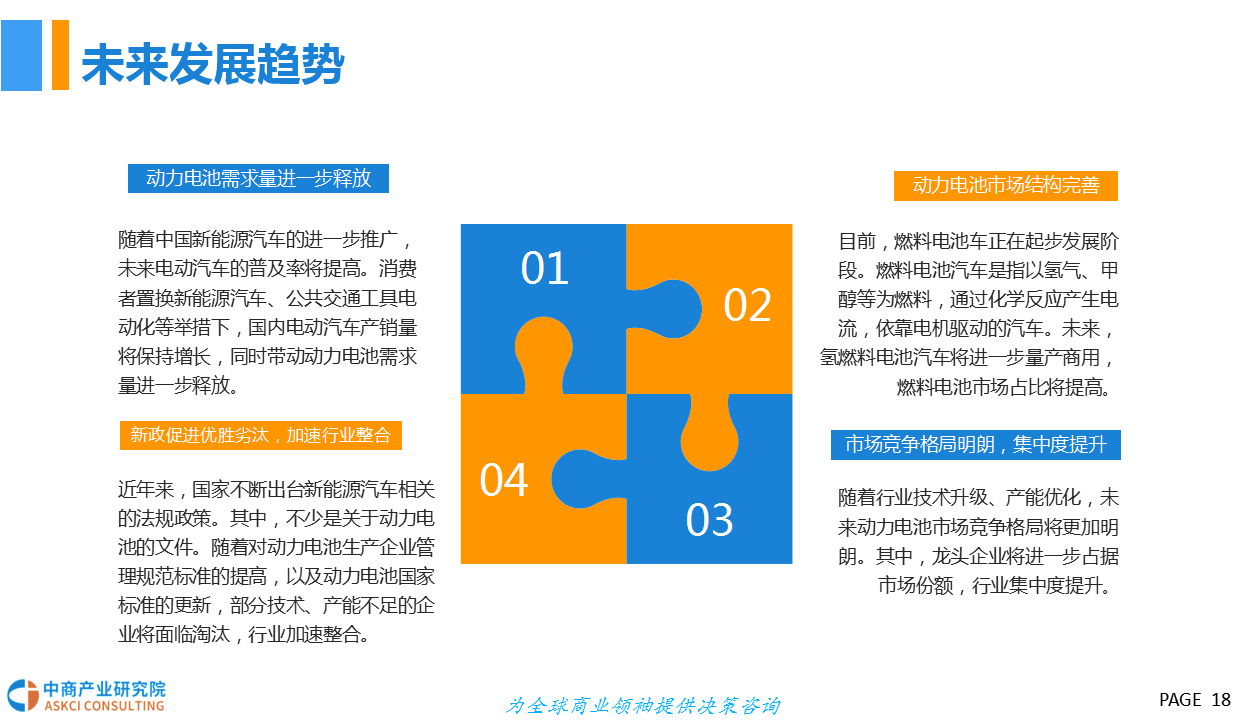 未来发展趋势

动力电池需求量进一步释放

随着中国新能源汽车的进一步推广，未来电动汽车的普及率将提高。消费者置换新能源汽车、公共交通工具电动化等举措下，国内电动汽车产销量将保持增长，同时带动动力电池需求量进一步释放。

新政促进优胜劣汰，加速行业整合

近年来，国家不断出台新能源汽车相关的法规政策。其中，不少是关于动力电池的文件。随着对动力电池生产企业管理规范标准的提高，以及动力电池国家标准的更新，部分技术、产能不足的企业将面临淘汰，行业加速整合。

01

02

04

03

动力电池市场结构完善

目前，燃料电池车正在起步发展阶段。燃料电池汽车是指以氢气、甲醇等为燃料，通过化学反应产生电流，依靠电机驱动的汽车。未来，氢燃料电池汽车将进一步量产商用，燃料电池市场占比将提高。

市场竞争格局明朗，集中度提升

随着行业技术升级、产能优化，未来动力电池市场竞争格局将更加明朗。其中，龙头企业将进一步占据市场份额，行业集中度提升。

中商产业研究院
ASKCI CONSULTING

为全球商业领袖提供决策咨询

PAGE 18